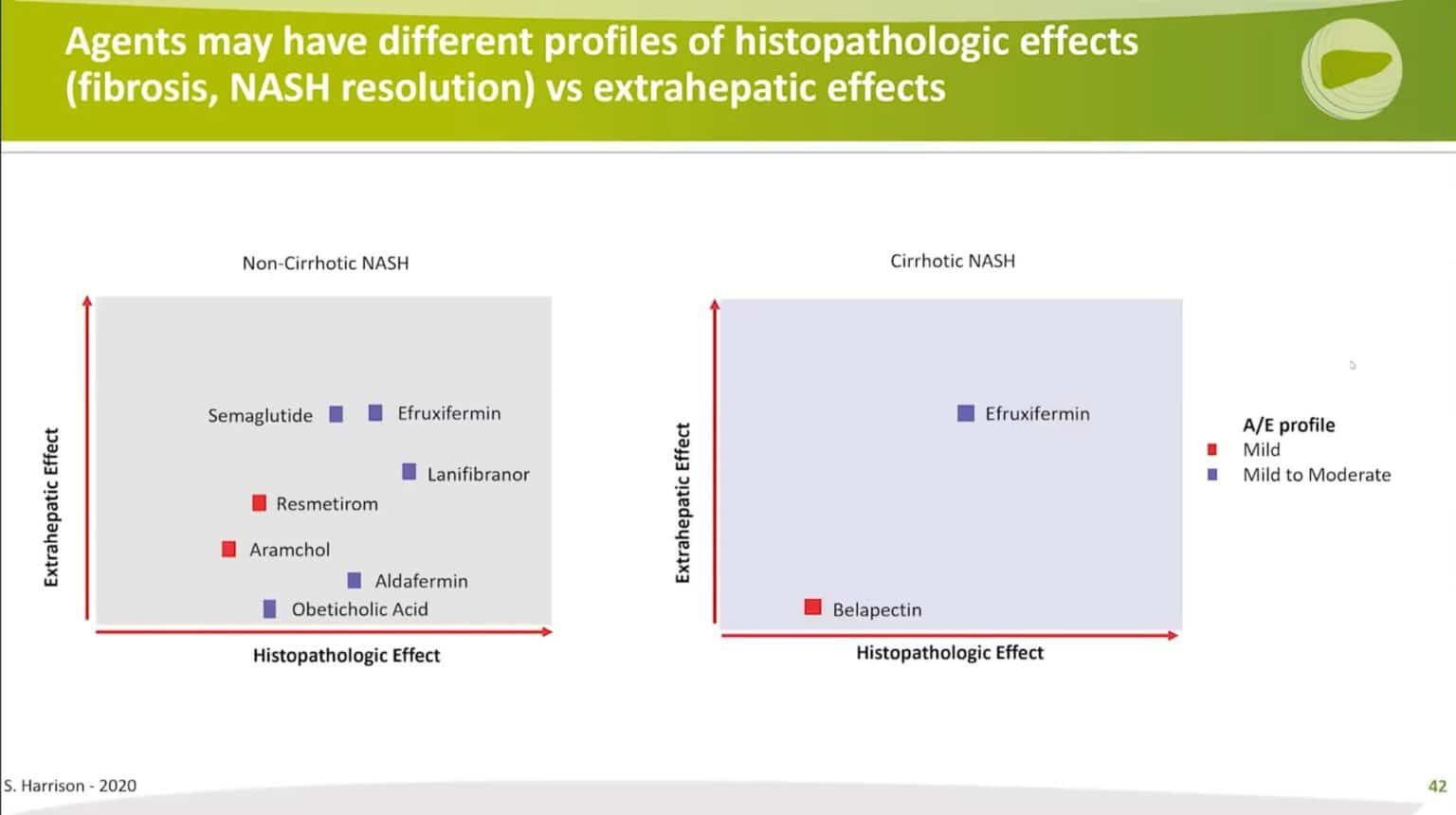 Agents may have different profiles of histopathologic effects (fibrosis, NASH resolution) vs extrahepatic effects

Non-Cirrhotic NASH

Extrahepatic Effect

Semaglutide

Efruxifermin

Lanifibranor

Resmetirom

Aramchol

Aldafermin

Obeticholic Acid

Histopathologic Effect

Cirrhotic NASH

Extrahepatic Effect

Efruxifermin

Belapectin

Histopathologic Effect

A/E profile
Mild
Mild to Moderate

S. Harrison - 2020

42